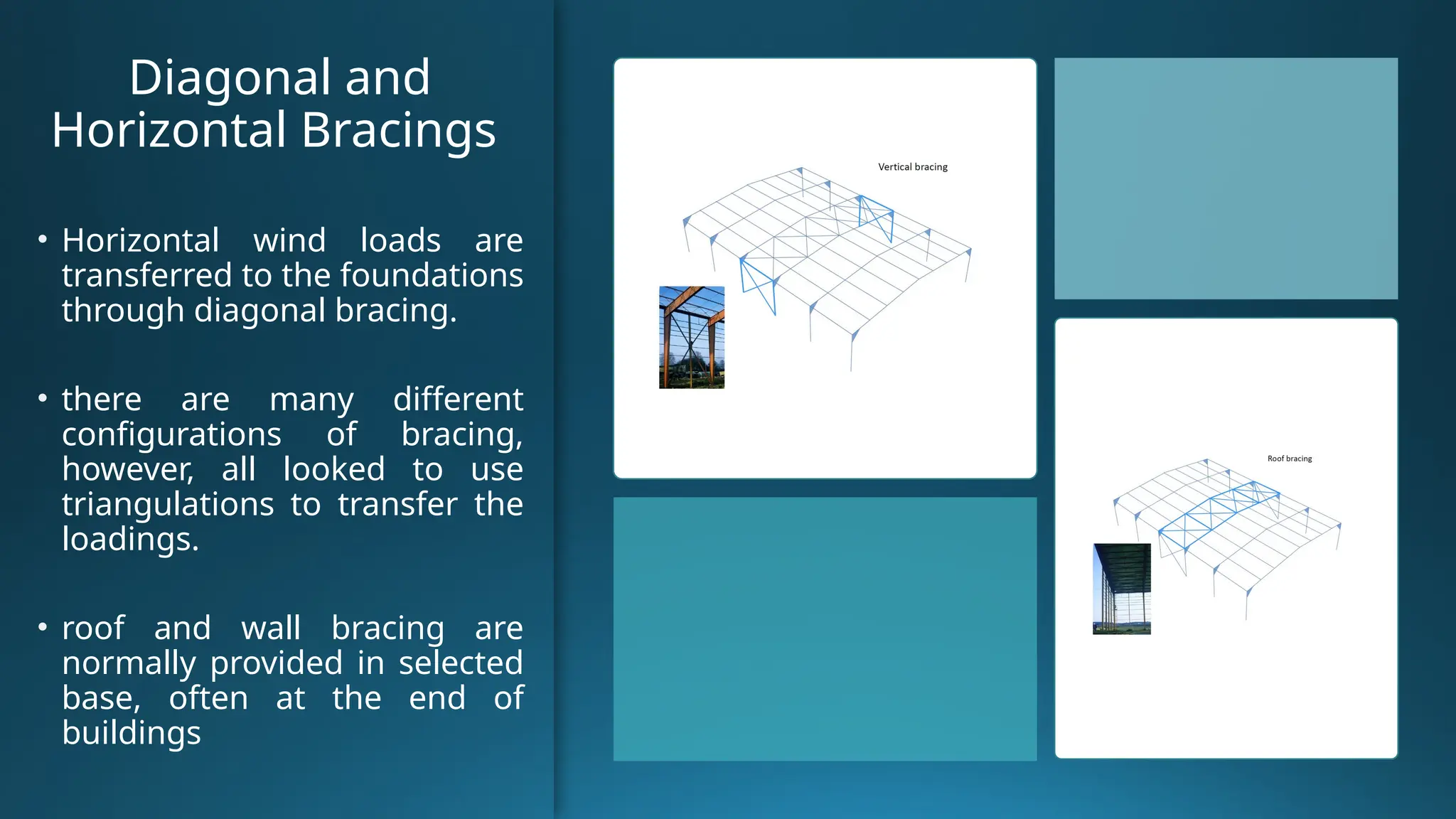 Diagonal and Horizontal Bracings

• Horizontal wind loads are transferred to the foundations through diagonal bracing.

• there are many different configurations of bracing, however, all looked to use triangulations to transfer the loadings.

• roof and wall bracing are normally provided in selected base, often at the end of buildings

Vertical bracing

Roof bracing